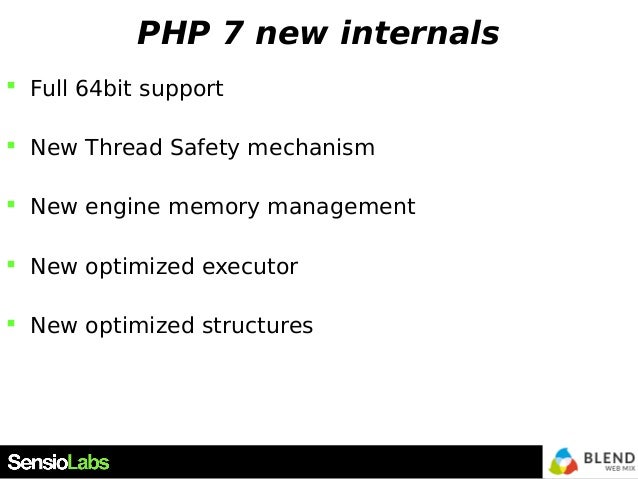 PHP 7 new internals

- Full 64bit support
- New Thread Safety mechanism
- New engine memory management
- New optimized executor
- New optimized structures

SensioLabs

BLEND
WEB MIX